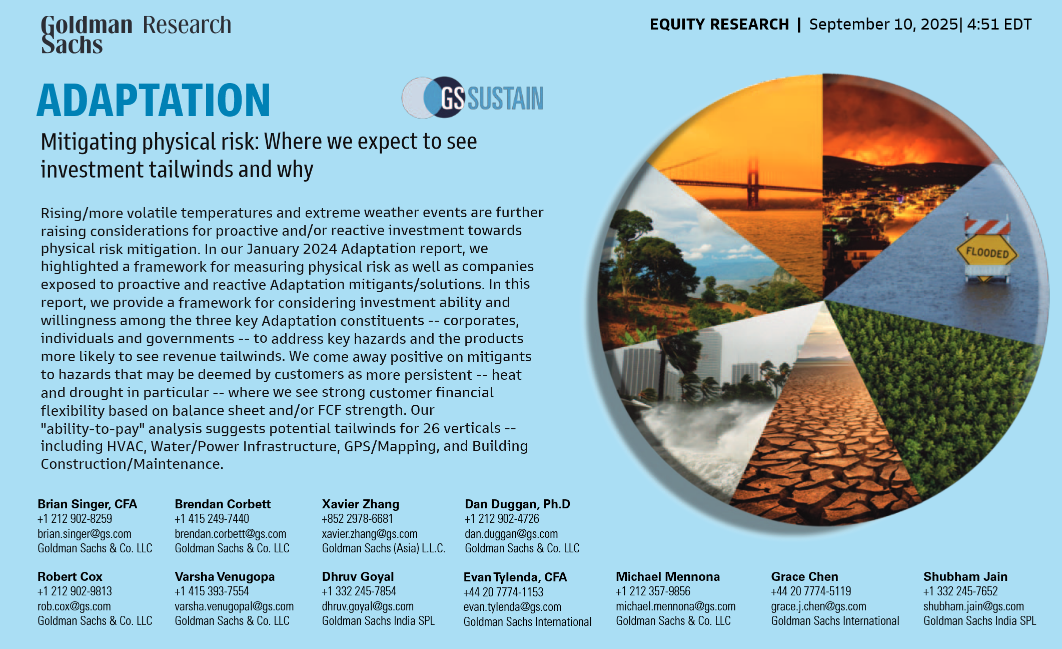 Goldman Sachs Research

EQUITY RESEARCH | September 10, 2025| 4:51 EDT

ADAPTATION

GS SUSTAIN

Mitigating physical risk: Where we expect to see investment tailwinds and why

Rising/more volatile temperatures and extreme weather events are further raising considerations for proactive and/or reactive investment towards physical risk mitigation. In our January 2024 Adaptation report, we highlighted a framework for measuring physical risk as well as companies exposed to proactive and reactive Adaptation mitigants/solutions. In this report, we provide a framework for considering investment ability and willingness among the three key Adaptation constituents -- corporates, individuals and governments -- to address key hazards and the products more likely to see revenue tailwinds. We come away positive on mitigants to hazards that may be deemed by customers as more persistent -- heat and drought in particular -- where we see strong customer financial flexibility based on balance sheet and/or FCF strength. Our "ability-to-pay" analysis suggests potential tailwinds for 26 verticals -- including HVAC, Water/Power Infrastructure, GPS/Mapping, and Building Construction/Maintenance.

FLOODED

Brian Singer, CFA
+1 212 902-8259
brian.singer@gs.com
Goldman Sachs & Co. LLC

Brendan Corbett
+1 415 249-7440
brendan.corbett@gs.com
Goldman Sachs & Co. LLC

Xavier Zhang
+852 2978-6681
xavier.zhang@gs.com
Goldman Sachs (Asia) L.L.C.

Dan Duggan, Ph.D
+1 212 902-4726
dan.duggan@gs.com
Goldman Sachs & Co. LLC

Robert Cox
+1 212 902-9813
rob.cox@gs.com
Goldman Sachs & Co. LLC

Varsha Venugopa
+1 415 393-7554
varsha.venugopal@gs.com
Goldman Sachs & Co. LLC

Dhruv Goyal
+1 332 245-7854
dhruv.goyal@gs.com
Goldman Sachs India SPL

Evan Tylenda, CFA
+44 20 7774-1153
evan.tylenda@gs.com
Goldman Sachs International

Michael Mennona
+1 212 357-9856
michael.mennona@gs.com
Goldman Sachs & Co. LLC

Grace Chen
+44 20 7774-5119
grace.j.chen@gs.com
Goldman Sachs International

Shubham Jain
+1 332 245-7652
shubham.jain@gs.com
Goldman Sachs India SPL